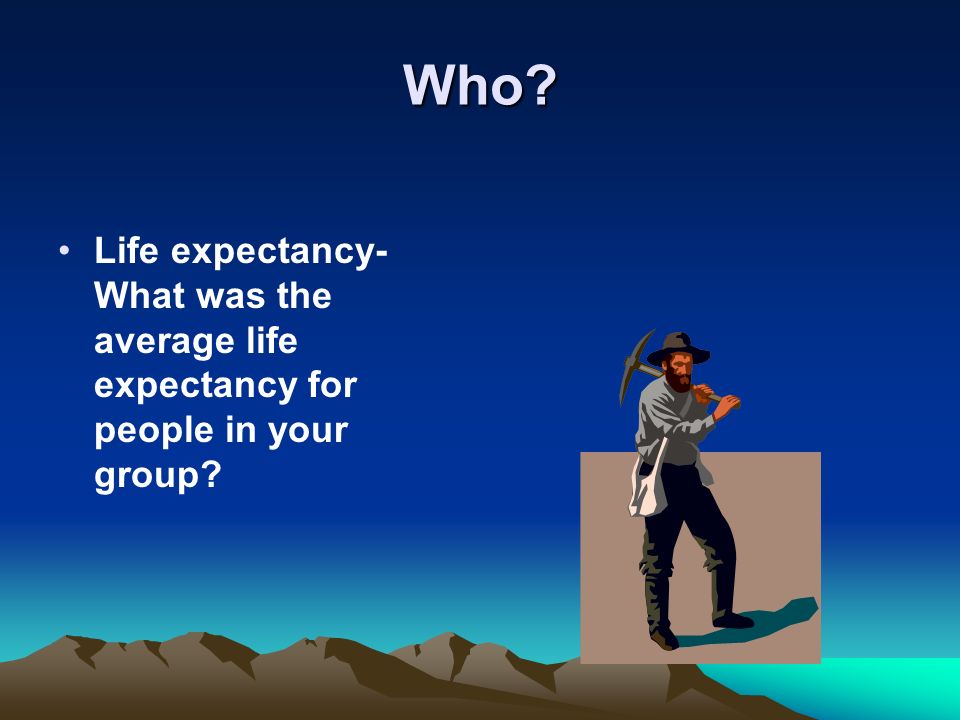 Who?

• Life expectancy- What was the average life expectancy for people in your group?